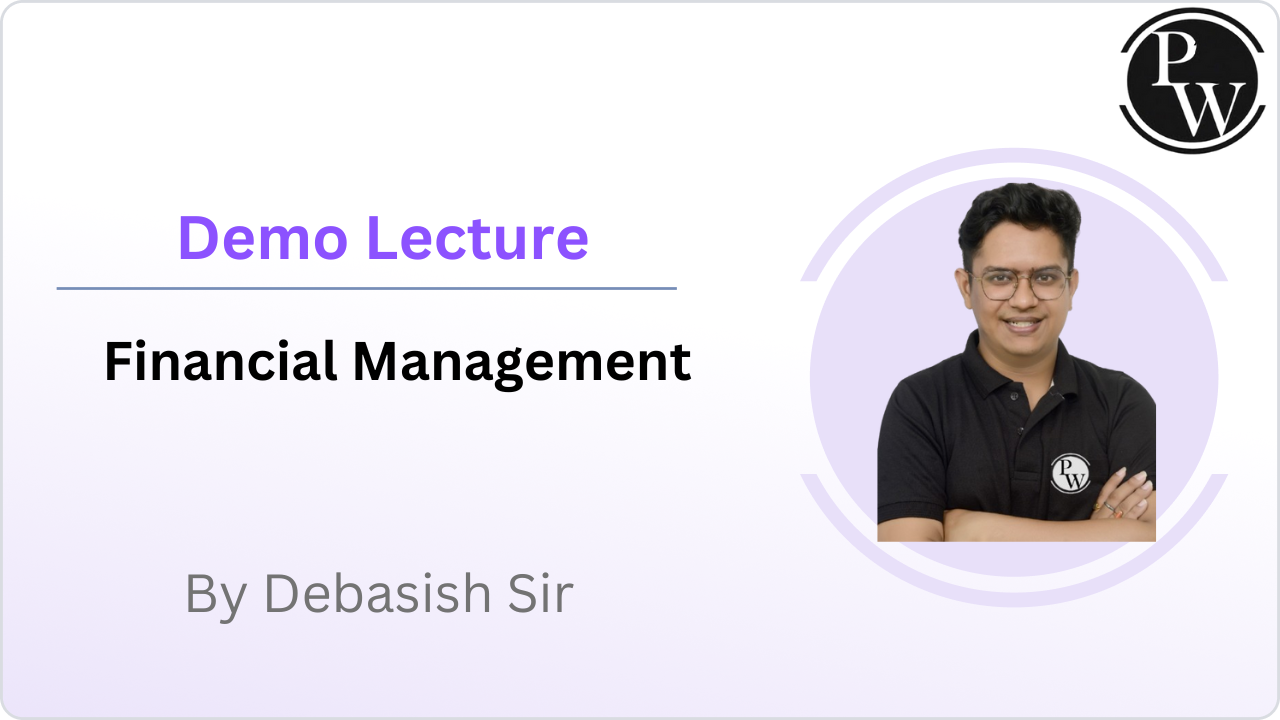 PW

Demo Lecture

Financial Management

By Debasish Sir

PW